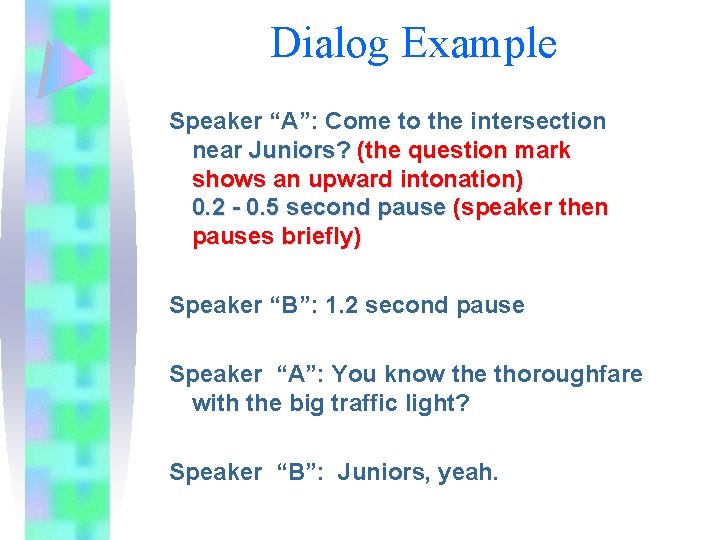 Dialog Example

Speaker “A”: Come to the intersection near Juniors? (the question mark shows an upward intonation)
0.2 - 0.5 second pause (speaker then pauses briefly)

Speaker “B”: 1.2 second pause

Speaker “A”: You know the thoroughfare with the big traffic light?

Speaker “B”: Juniors, yeah.